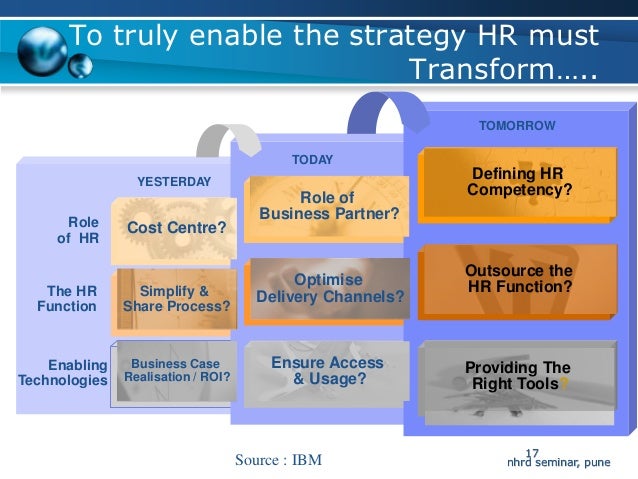 To truly enable the strategy HR must Transform…..

YESTERDAY

Role of HR

Cost Centre?

The HR Function

Simplify & Share Process?

Enabling Technologies

Business Case Realisation / ROI?

TODAY

Role of Business Partner?

Optimise Delivery Channels?

Ensure Access & Usage?

TOMORROW

Defining HR Competency?

Outsource the HR Function?

Providing The Right Tools?

Source : IBM

17

nhrd seminar, pune